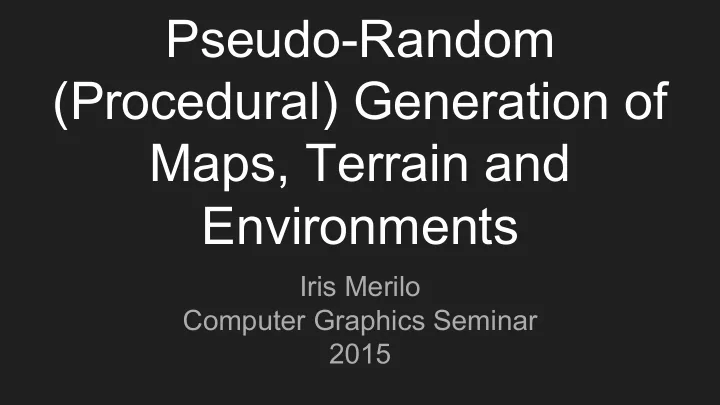 Pseudo-Random (Procedural) Generation of Maps, Terrain and Environments

Iris Merilo
Computer Graphics Seminar
2015